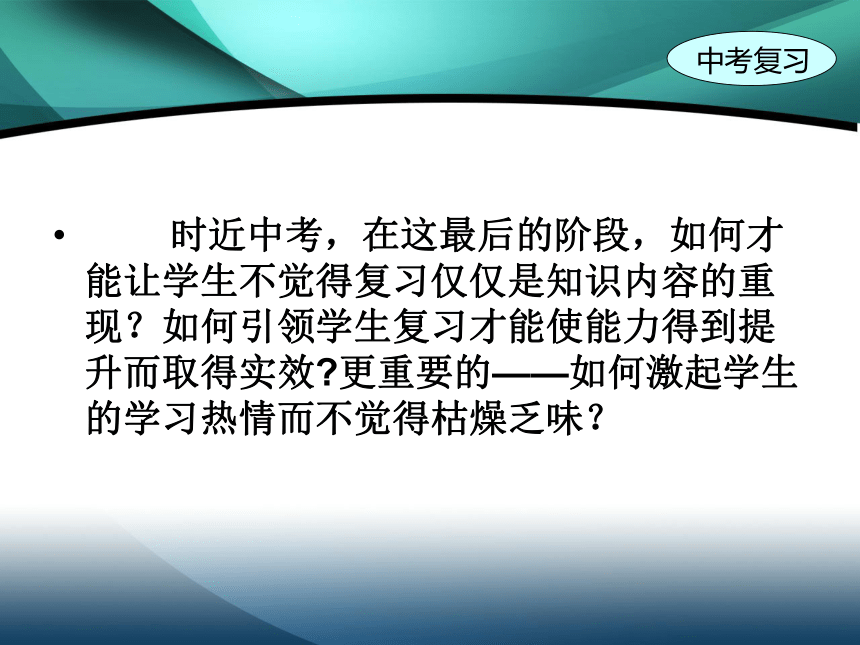 中考复习

• 时近中考，在这最后的阶段，如何才能让学生不觉得复习仅仅是知识内容的重现？如何引领学生复习才能使能力得到提升而取得实效?更重要的——如何激起学生的学习热情而不觉得枯燥乏味？